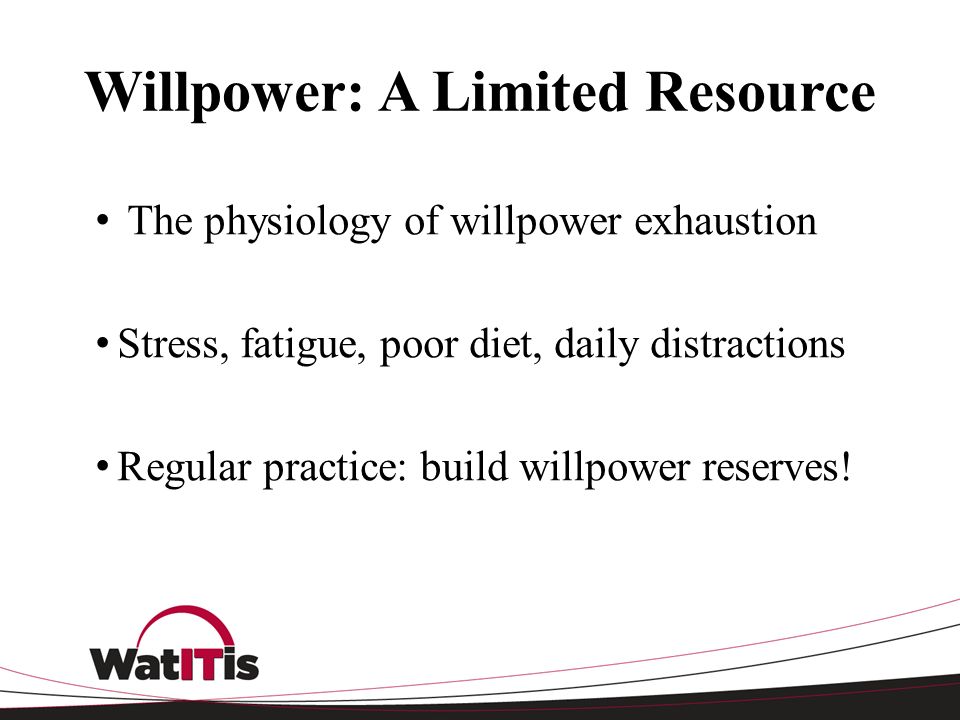 Willpower: A Limited Resource

• The physiology of willpower exhaustion

• Stress, fatigue, poor diet, daily distractions

• Regular practice: build willpower reserves!

WatITis